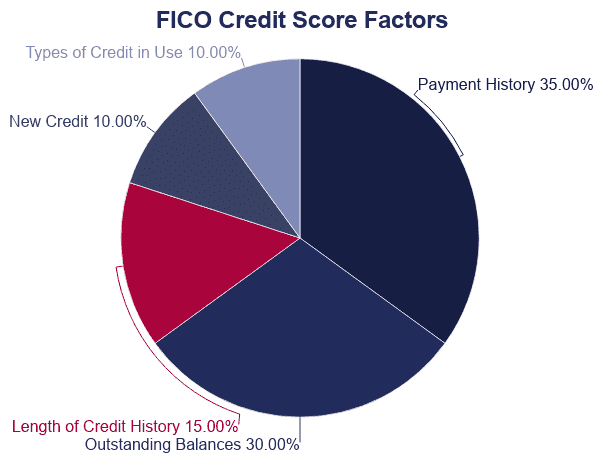 FICO Credit Score Factors

Types of Credit in Use 10.00%

Payment History 35.00%

New Credit 10.00%

Length of Credit History 15.00%

Outstanding Balances 30.00%